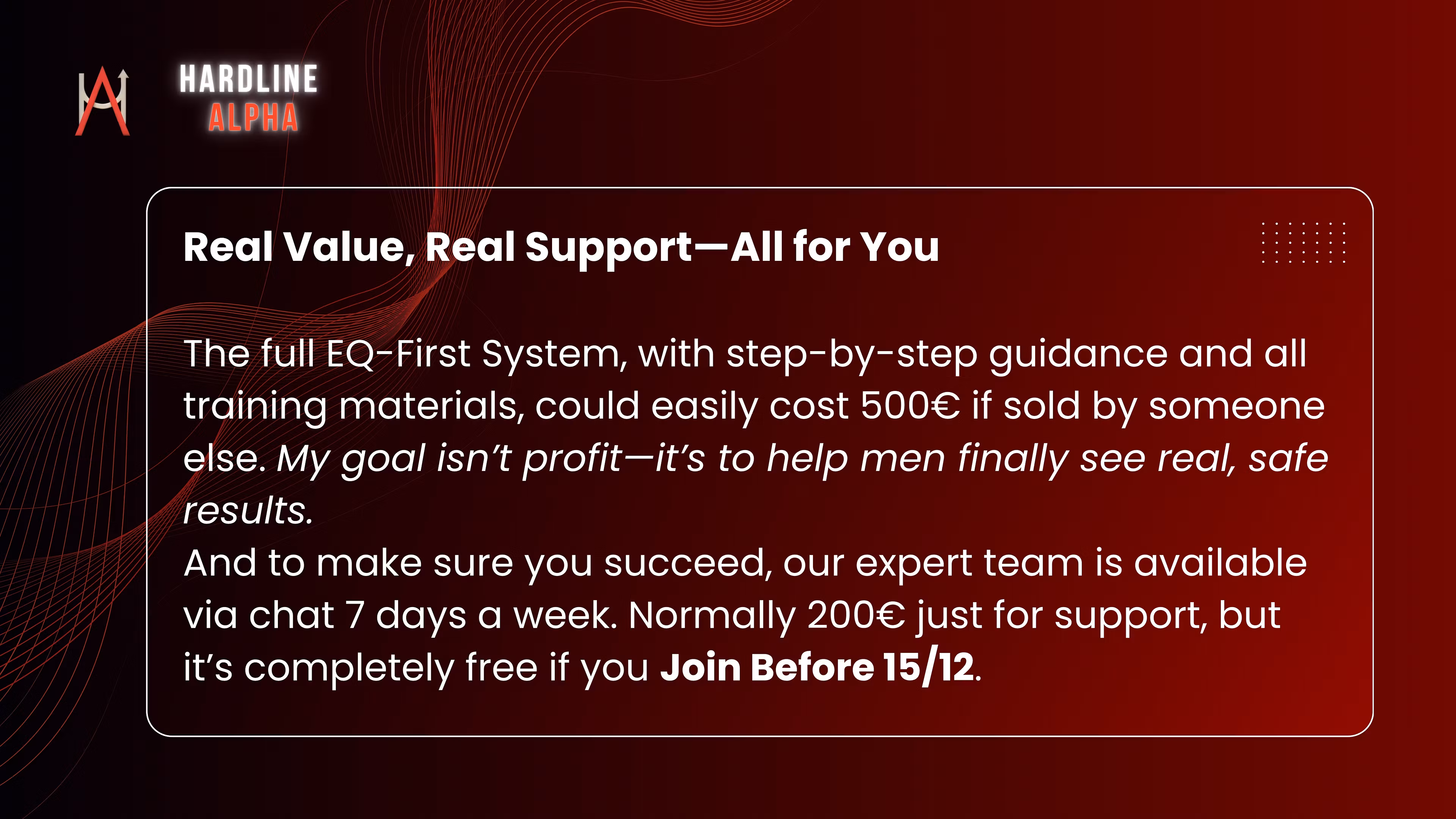 HARDLINE
ALPHA

Real Value, Real Support—All for You

The full EQ-First System, with step-by-step guidance and all training materials, could easily cost 500€ if sold by someone else. My goal isn't profit—it's to help men finally see real, safe results.
And to make sure you succeed, our expert team is available via chat 7 days a week. Normally 200€ just for support, but it's completely free if you Join Before 15/12.